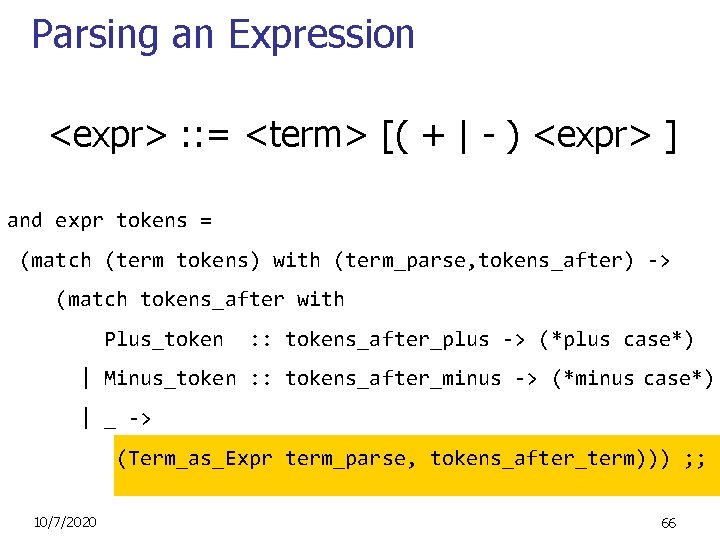 Parsing an Expression

<expr> ::= <term> [( + | - ) <expr> ]

and expr tokens =
(match (term tokens) with (term_parse,tokens_after) ->
(match tokens_after with
Plus_token :: tokens_after_plus -> (*plus case*)
| Minus_token :: tokens_after_minus -> (*minus case*)
| _ ->
(Term_as_Expr term_parse, tokens_after_term))) ;;

10/7/2020

66